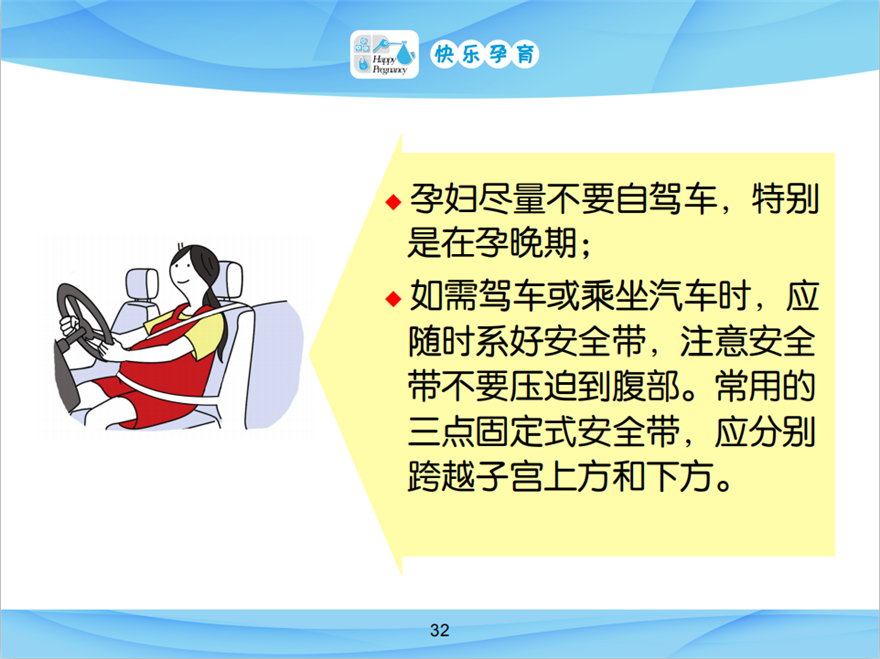 Happy Pregnancy 快乐孕育

◆ 孕妇尽量不要自驾车，特别是在孕晚期；

◆ 如需驾车或乘坐汽车时，应随时系好安全带，注意安全带不要压迫到腹部。常用的三点固定式安全带，应分别跨越子宫上方和下方。

32